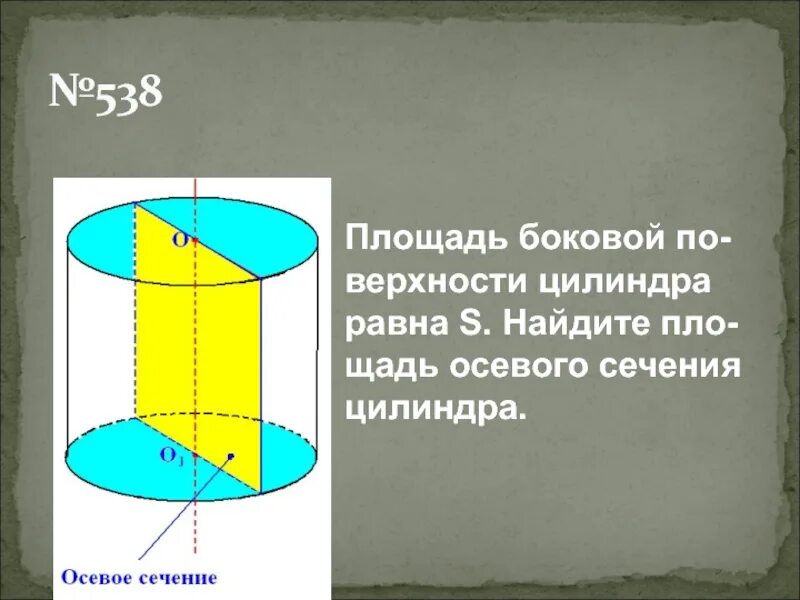 №538

O

$O_1$

Осевое сечение

Площадь боковой поверхности цилиндра равна S. Найдите площадь осевого сечения цилиндра.